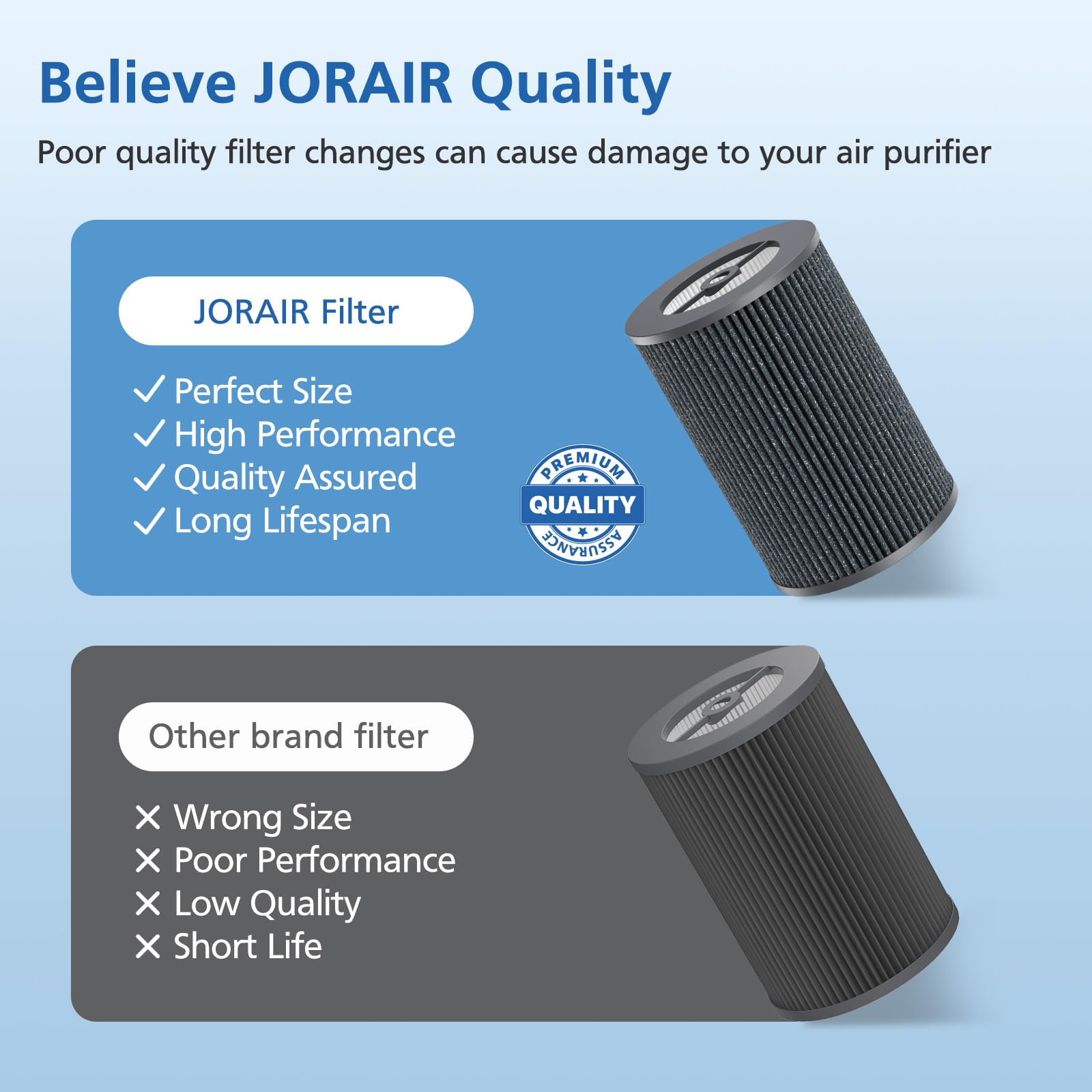 Believe JORAIR Quality

Poor quality filter changes can cause damage to your air purifier

JORAIR Filter

✓ Perfect Size
✓ High Performance
✓ Quality Assured
✓ Long Lifespan

PREMIUM
QUALITY
ASSURANCE

Other brand filter

✕ Wrong Size
✕ Poor Performance
✕ Low Quality
✕ Short Life